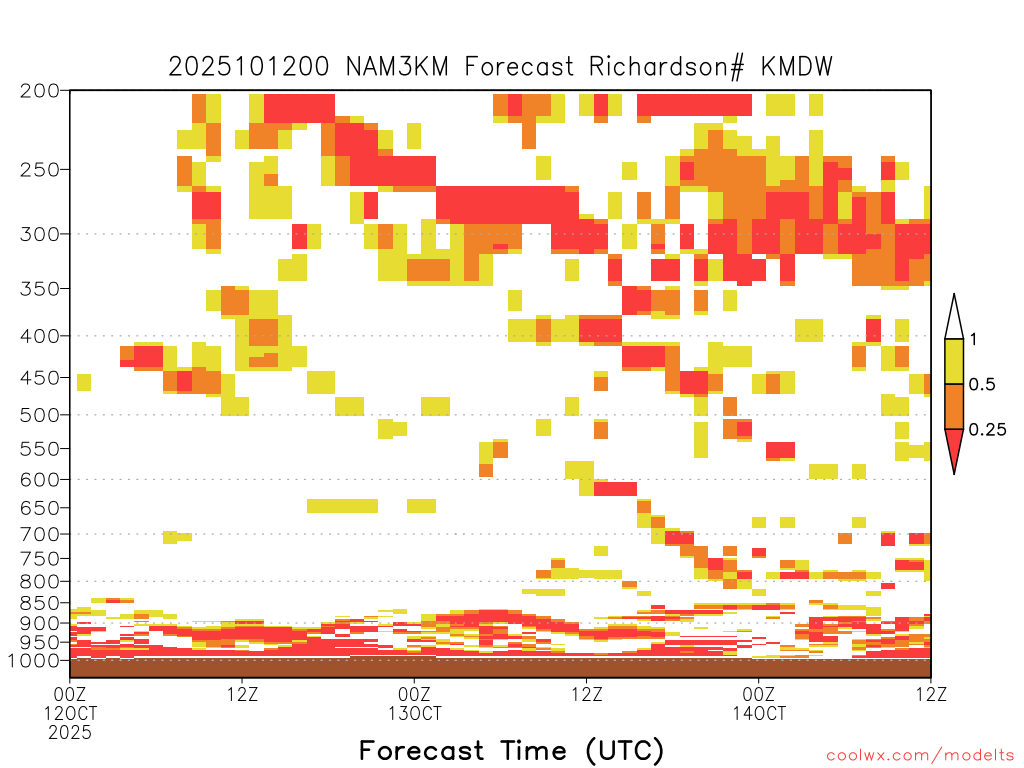 2025101200 NAM3KM Forecast Richardson# KMDW

200
250
300
350
400
450
500
550
600
650
700
750
800
850
900
950
1000

1
0.5
0.25

00Z
12OCT
2025
12Z
00Z
13OCT
12Z
00Z
14OCT
12Z

Forecast Time (UTC)

coolwx.com/modelts